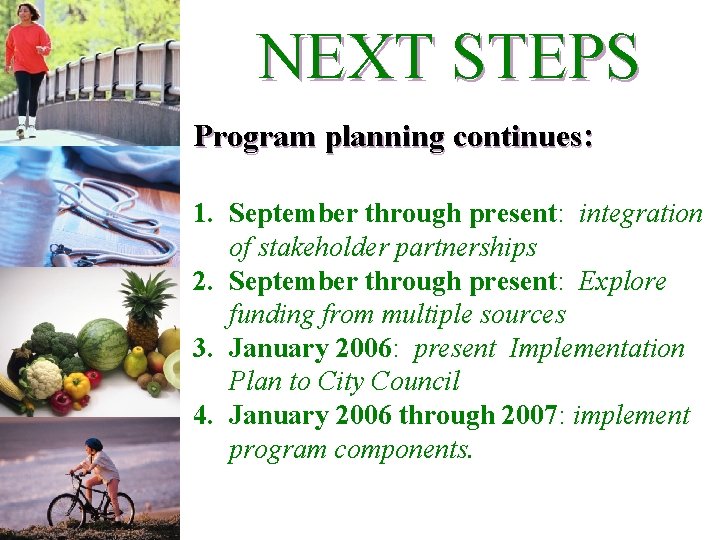 NEXT STEPS

Program planning continues:

1. September through present: integration of stakeholder partnerships
2. September through present: Explore funding from multiple sources
3. January 2006: present Implementation Plan to City Council
4. January 2006 through 2007: implement program components.